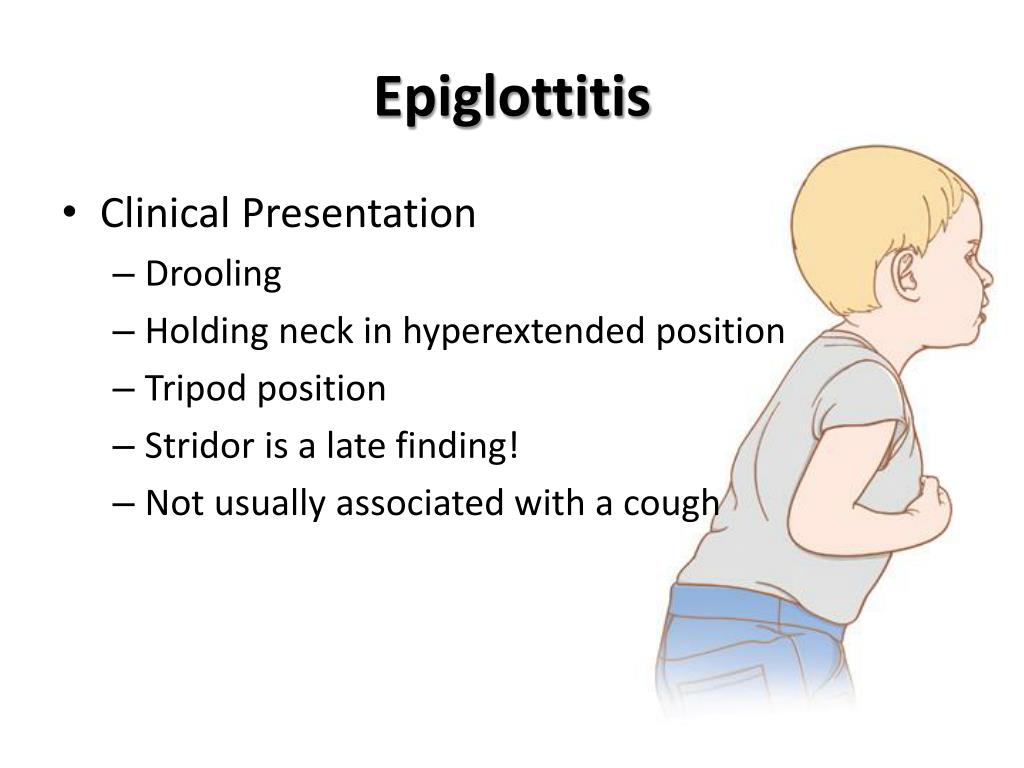 Epiglottitis

• Clinical Presentation
– Drooling
– Holding neck in hyperextended position
– Tripod position
– Stridor is a late finding!
– Not usually associated with a cough